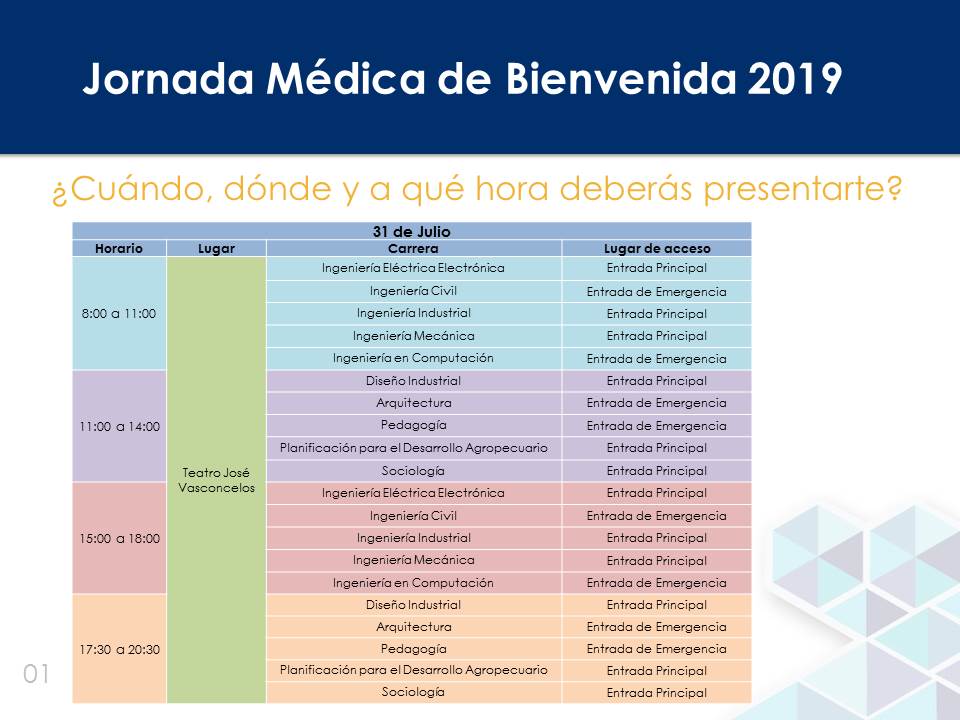 Jornada Médica de Bienvenida 2019

¿Cuándo, dónde y a qué hora deberás presentarte?

| 31 de Julio | | | |
|---|---|---|---|
| Horario | Lugar | Carrera | Lugar de acceso |
| 8:00 a 11:00 | Teatro José Vasconcelos | Ingeniería Eléctrica Electrónica | Entrada Principal |
| | | Ingeniería Civil | Entrada de Emergencia |
| | | Ingeniería Industrial | Entrada Principal |
| | | Ingeniería Mecánica | Entrada Principal |
| | | Ingeniería en Computación | Entrada de Emergencia |
| 11:00 a 14:00 | | Diseño Industrial | Entrada Principal |
| | | Arquitectura | Entrada de Emergencia |
| | | Pedagogía | Entrada de Emergencia |
| | | Planificación para el Desarrollo Agropecuario | Entrada Principal |
| | | Sociología | Entrada Principal |
| 15:00 a 18:00 | | Ingeniería Eléctrica Electrónica | Entrada Principal |
| | | Ingeniería Civil | Entrada de Emergencia |
| | | Ingeniería Industrial | Entrada Principal |
| | | Ingeniería Mecánica | Entrada Principal |
| | | Ingeniería en Computación | Entrada de Emergencia |
| 17:30 a 20:30 | | Diseño Industrial | Entrada Principal |
| | | Arquitectura | Entrada de Emergencia |
| | | Pedagogía | Entrada de Emergencia |
| | | Planificación para el Desarrollo Agropecuario | Entrada Principal |
| | | Sociología | Entrada Principal |

01